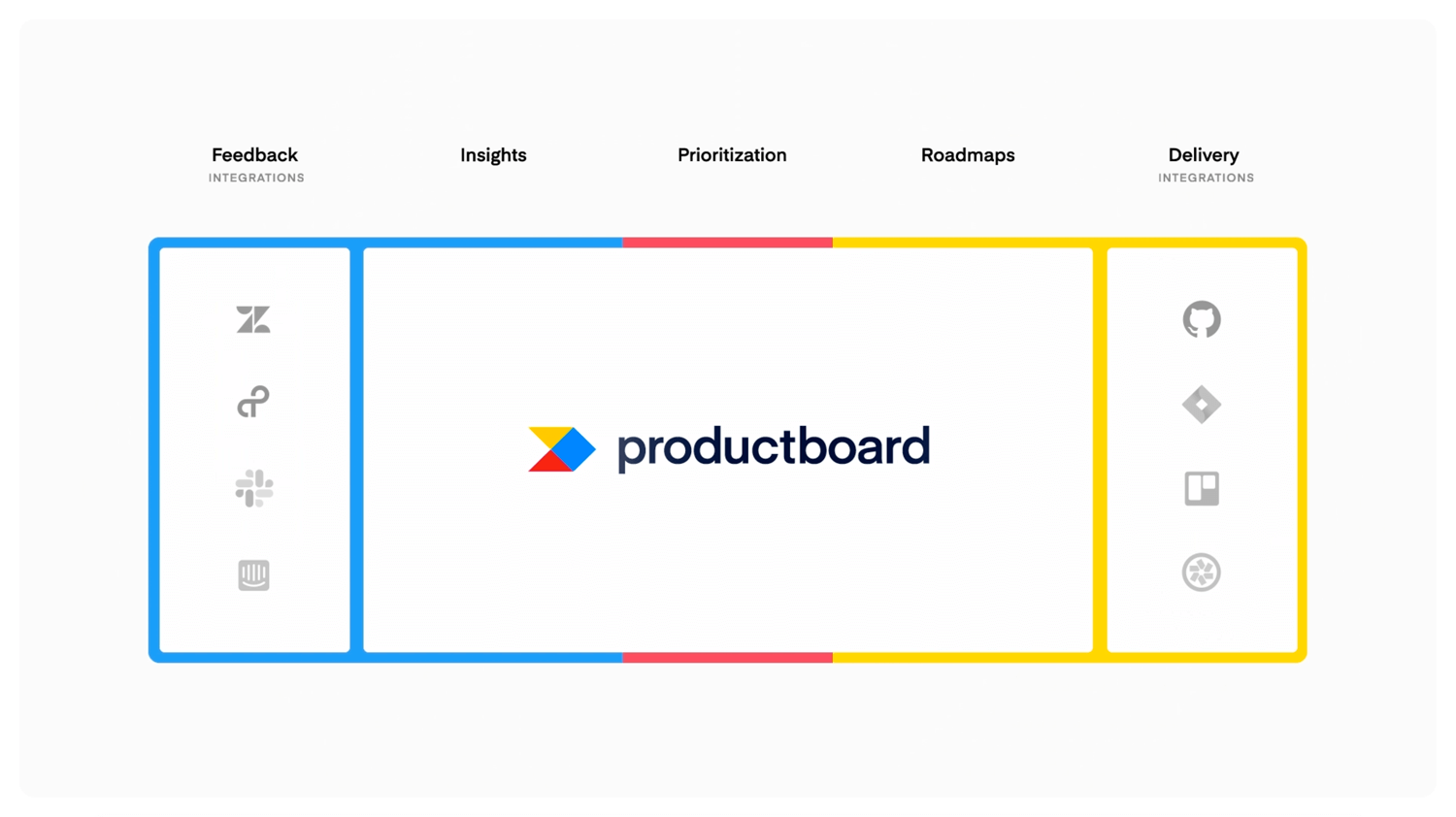 Feedback
INTEGRATIONS

Insights

Prioritization

Roadmaps

Delivery
INTEGRATIONS

productboard